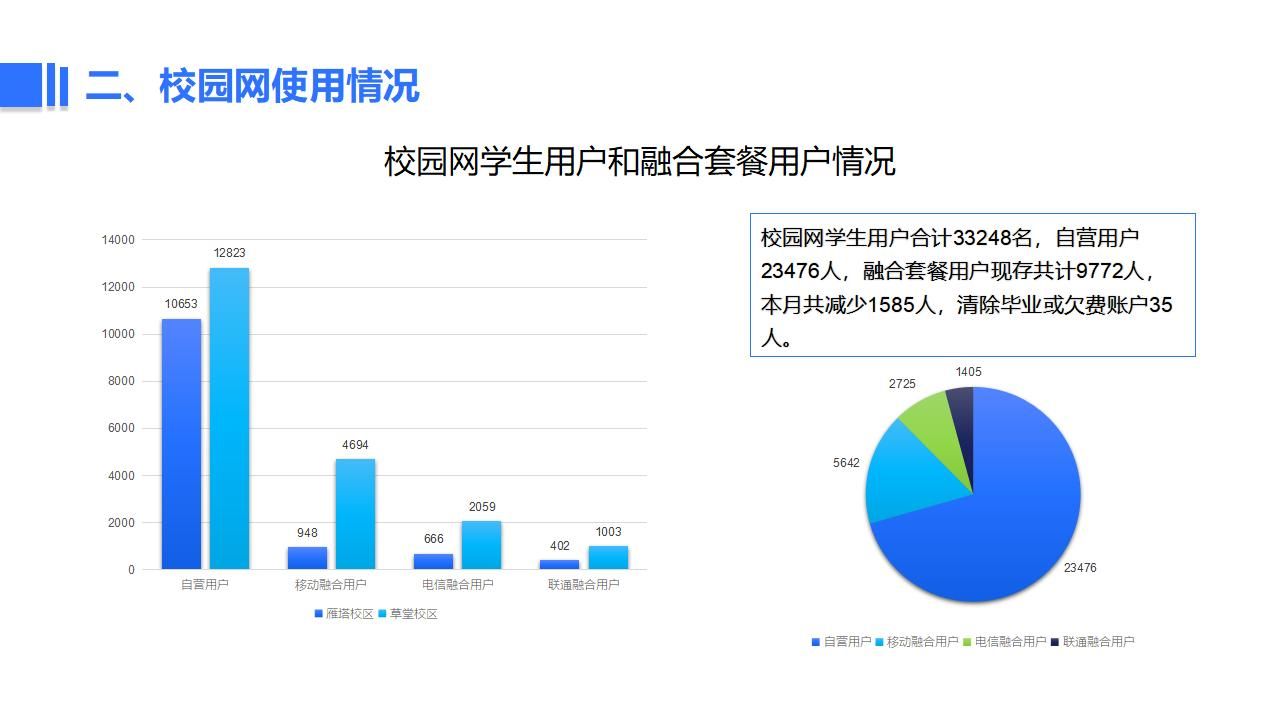 二、校园网使用情况

校园网学生用户和融合套餐用户情况

14000
12000
10000
8000
6000
4000
2000
0

10653
12823
948
4694
666
2059
402
1003

自营用户
移动融合用户
电信融合用户
联通融合用户

雁塔校区 草堂校区

校园网学生用户合计33248名，自营用户23476人，融合套餐用户现存共计9772人，本月共减少1585人，清除毕业或欠费账户35人。

1405
2725
5642
23476

自营用户 移动融合用户 电信融合用户 联通融合用户